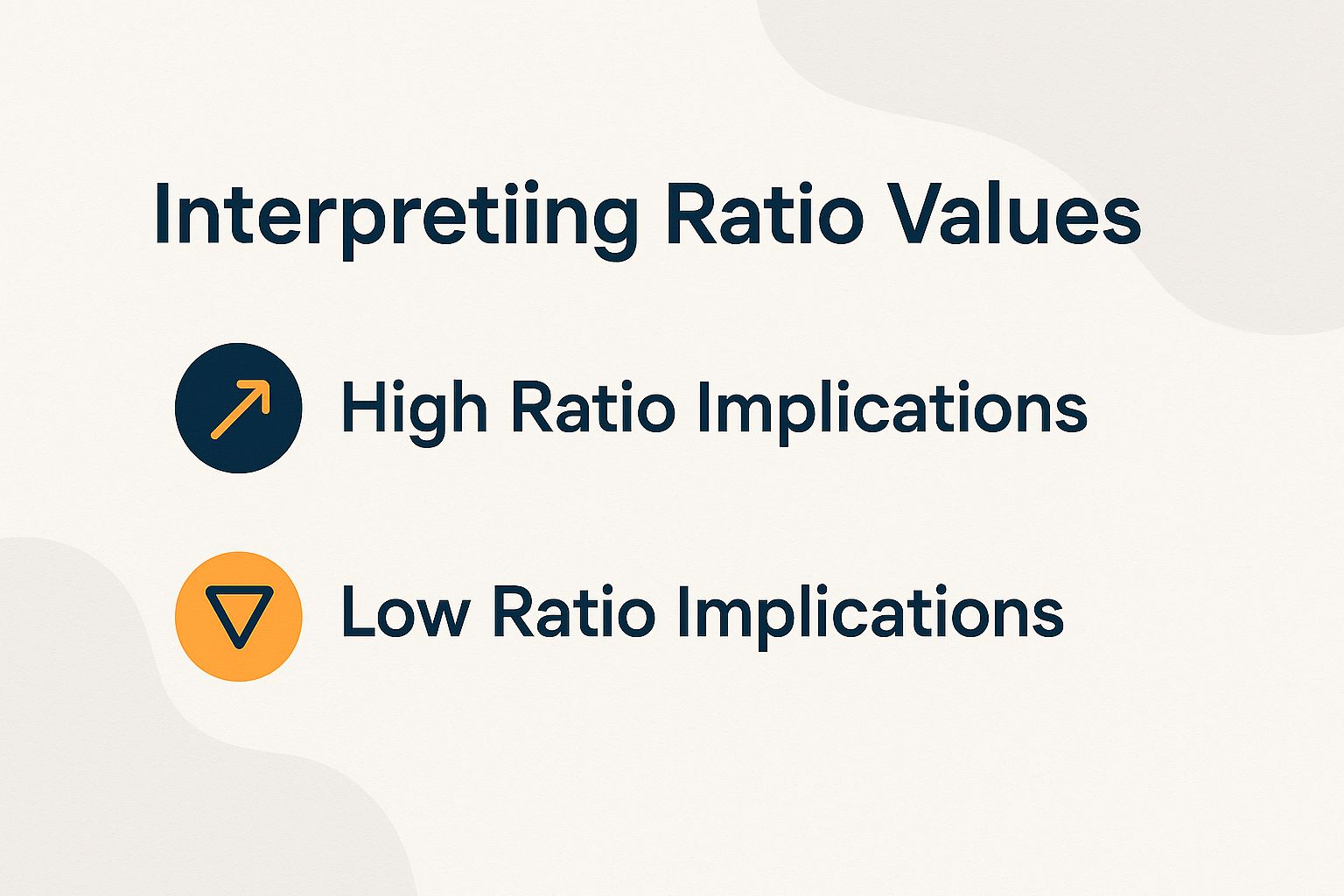 Interpretiing Ratio Values

High Ratio Implications

Low Ratio Implications